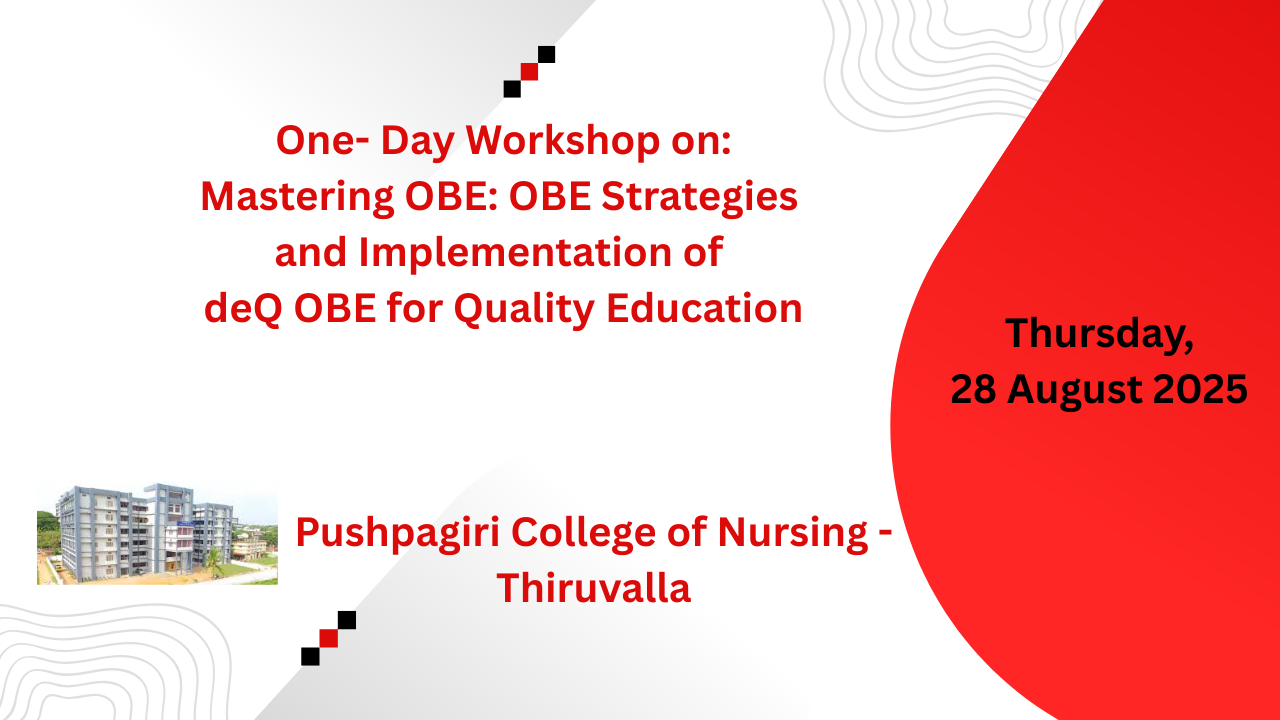 One- Day Workshop on:
Mastering OBE: OBE Strategies and Implementation of deQ OBE for Quality Education

Thursday,
28 August 2025

Pushpagiri College of Nursing - Thiruvalla